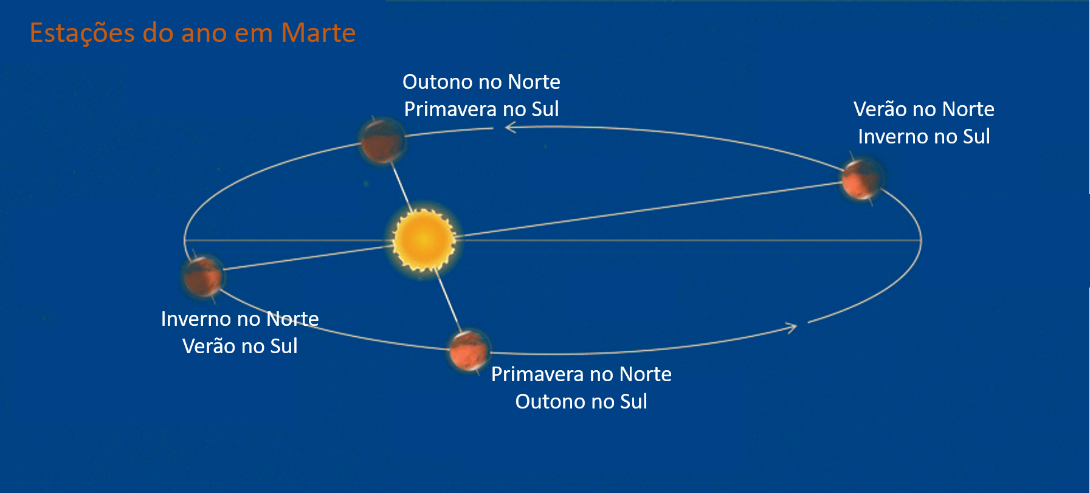 Estações do ano em Marte

Outono no Norte
Primavera no Sul

Verão no Norte
Inverno no Sul

Inverno no Norte
Verão no Sul

Primavera no Norte
Outono no Sul